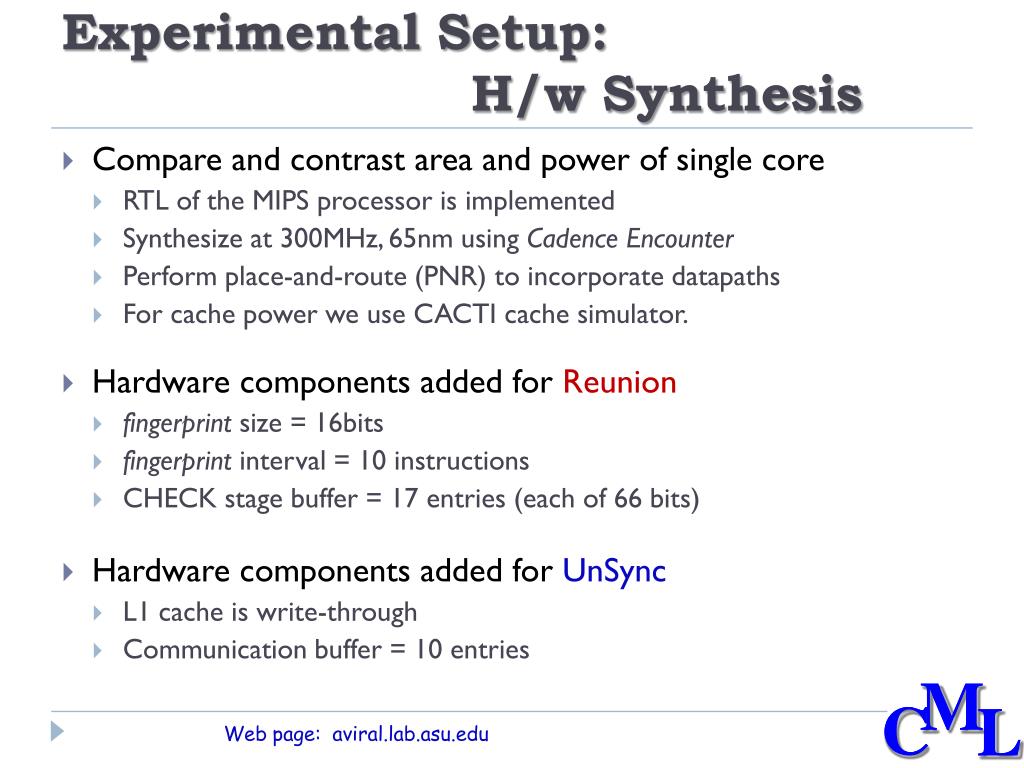 Experimental Setup:
H/w Synthesis

Compare and contrast area and power of single core
RTL of the MIPS processor is implemented
Synthesize at 300MHz, 65nm using Cadence Encounter
Perform place-and-route (PNR) to incorporate datapaths
For cache power we use CACTI cache simulator.

Hardware components added for Reunion
fingerprint size = 16bits
fingerprint interval = 10 instructions
CHECK stage buffer = 17 entries (each of 66 bits)

Hardware components added for UnSync
L1 cache is write-through
Communication buffer = 10 entries

Web page: aviral.lab.asu.edu

CML